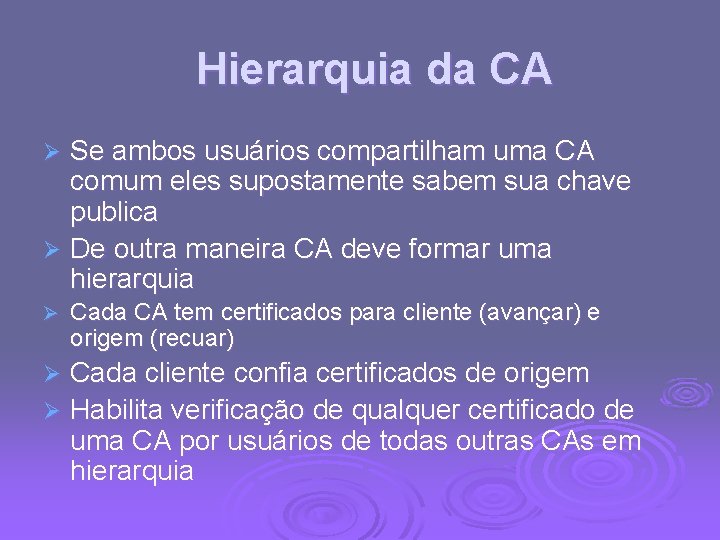 Hierarquia da CA

➢ Se ambos usuários compartilham uma CA comum eles supostamente sabem sua chave publica

➢ De outra maneira CA deve formar uma hierarquia

➢ Cada CA tem certificados para cliente (avançar) e origem (recuar)

➢ Cada cliente confia certificados de origem

➢ Habilita verificação de qualquer certificado de uma CA por usuários de todas outras CAs em hierarquia